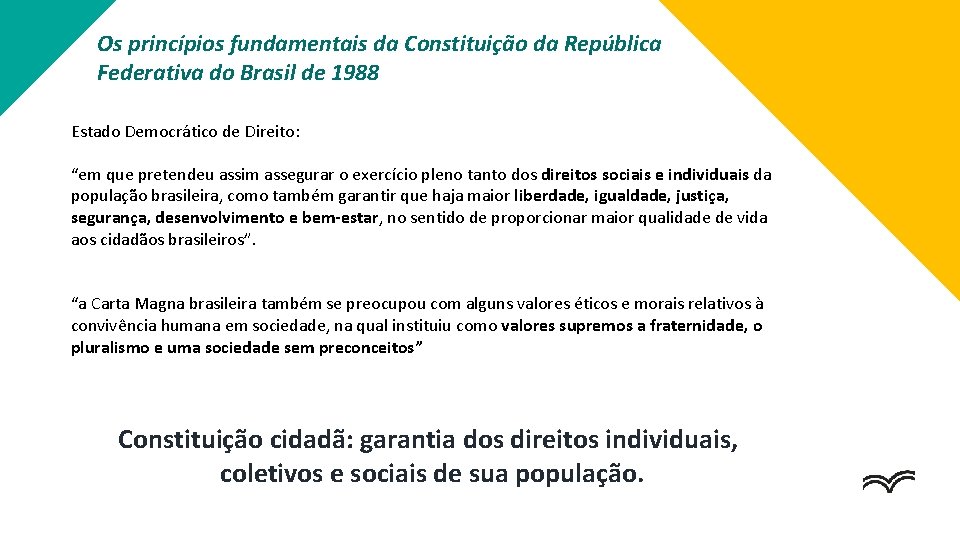 Os princípios fundamentais da Constituição da República Federativa do Brasil de 1988

Estado Democrático de Direito:

“em que pretendeu assim assegurar o exercício pleno tanto dos direitos sociais e individuais da população brasileira, como também garantir que haja maior liberdade, igualdade, justiça, segurança, desenvolvimento e bem-estar, no sentido de proporcionar maior qualidade de vida aos cidadãos brasileiros”.

“a Carta Magna brasileira também se preocupou com alguns valores éticos e morais relativos à convivência humana em sociedade, na qual instituiu como valores supremos a fraternidade, o pluralismo e uma sociedade sem preconceitos”

Constituição cidadã: garantia dos direitos individuais, coletivos e sociais de sua população.